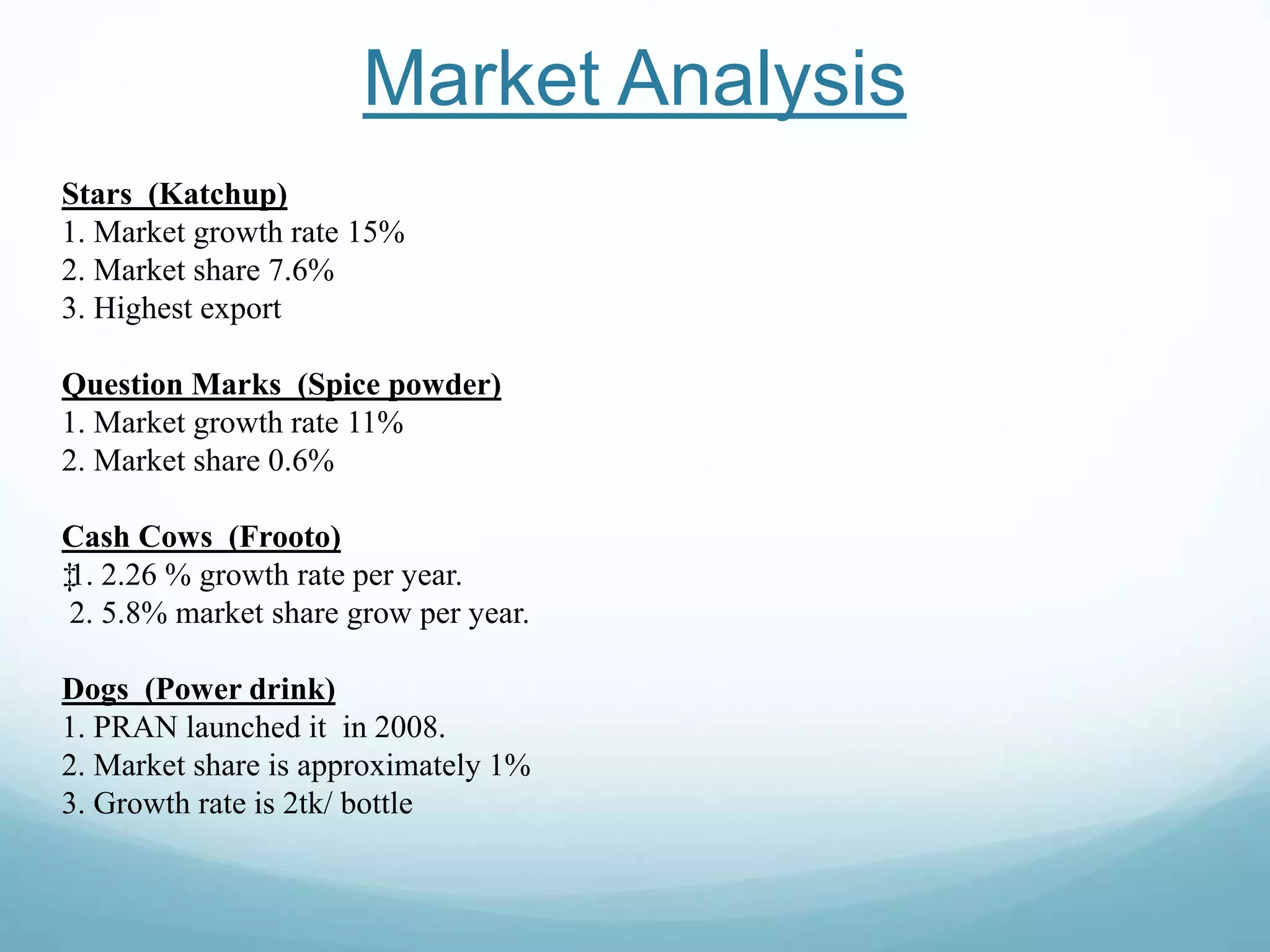 Market Analysis

Stars (Katchup)
1. Market growth rate 15%
2. Market share 7.6%
3. Highest export

Question Marks (Spice powder)
1. Market growth rate 11%
2. Market share 0.6%

Cash Cows (Frooto)
‡1. 2.26 % growth rate per year.
2. 5.8% market share grow per year.

Dogs (Power drink)
1. PRAN launched it in 2008.
2. Market share is approximately 1%
3. Growth rate is 2tk/ bottle